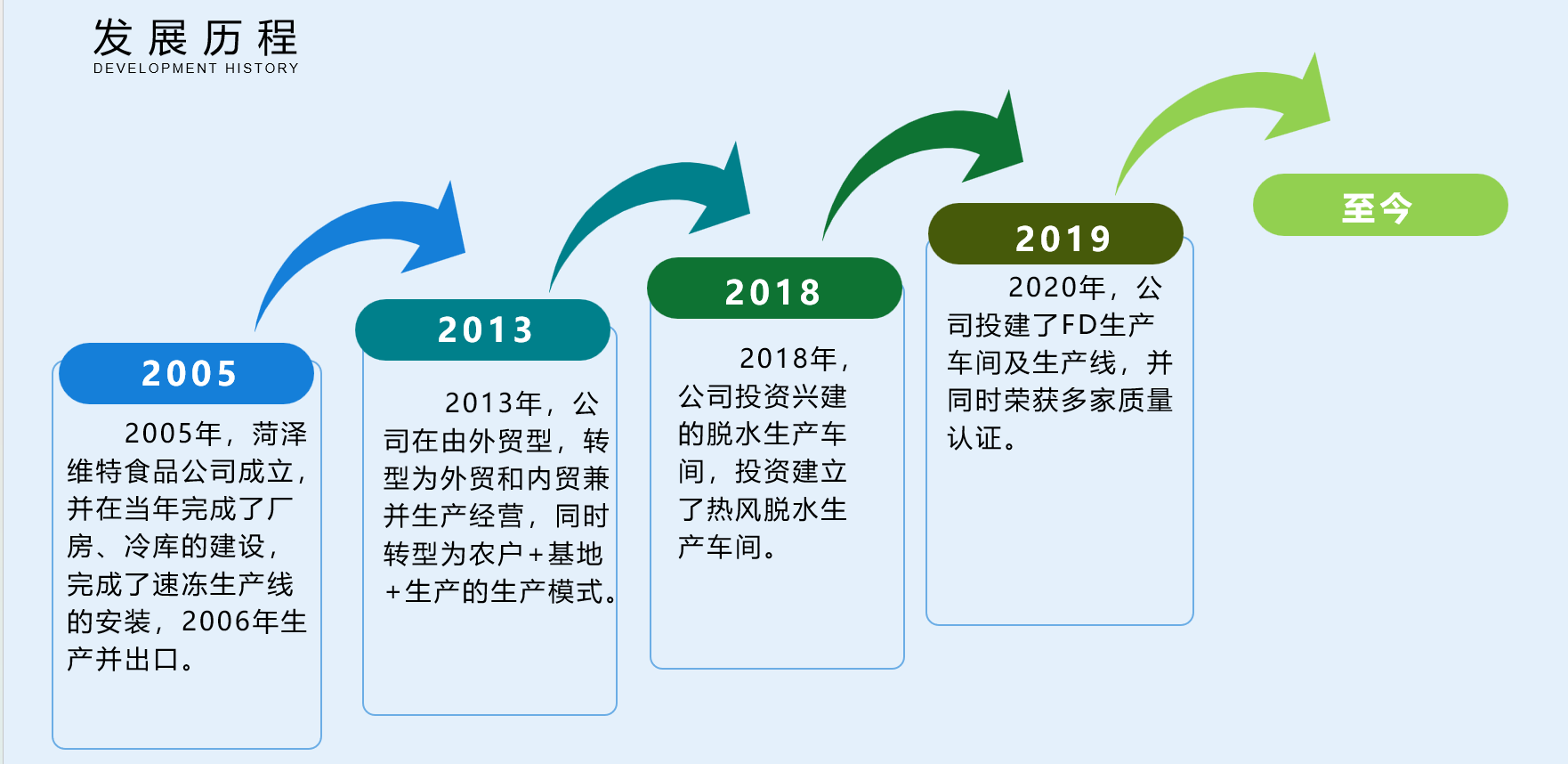 发展历程
DEVELOPMENT HISTORY

2005

2005年，菏泽维特食品公司成立，并在当年完成了厂房、冷库的建设，完成了速冻生产线的安装，2006年生产并出口。

2013

2013年，公司在由外贸型，转型为外贸和内贸兼并生产经营，同时转型为农户+基地+生产的生产模式。

2018

2018年，公司投资兴建的脱水生产车间，投资建立了热风脱水生产车间。

2019

2020年，公司投建了FD生产车间及生产线，并同时荣获多家质量认证。

至今